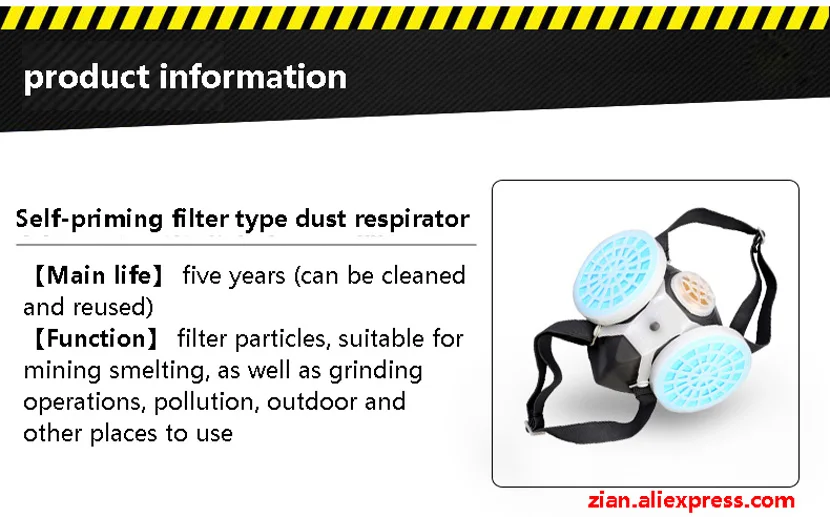 product information

Self-priming filter type dust respirator

【Main life】 five years (can be cleaned and reused)
【Function】 filter particles, suitable for mining smelting, as well as grinding operations, pollution, outdoor and other places to use

zian.aliexpress.com